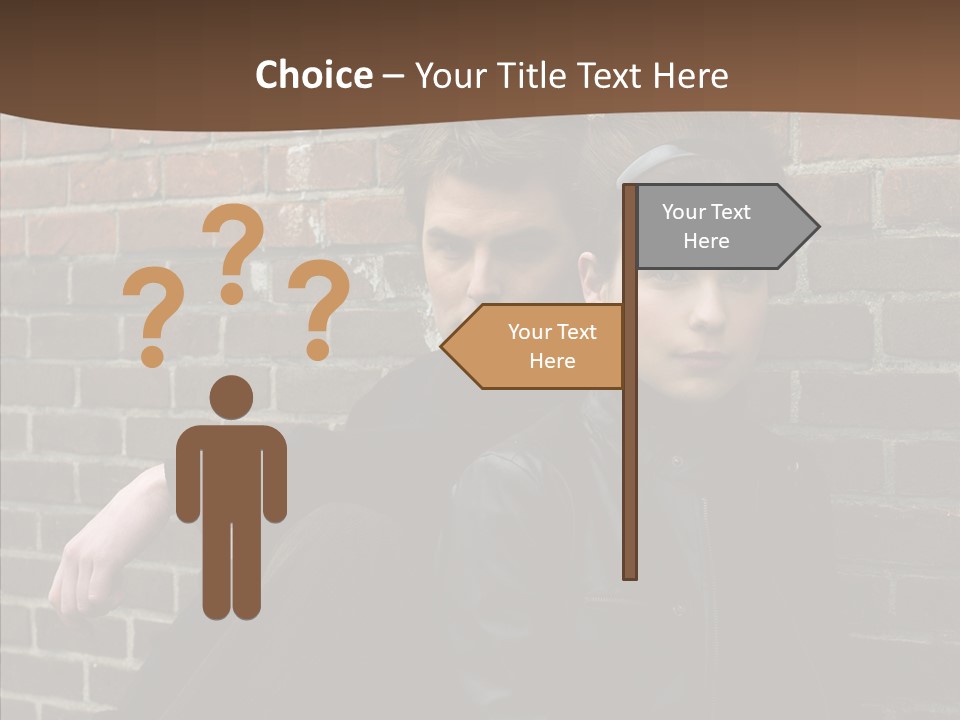 Choice – Your Title Text Here

? ? ?

Your Text Here

Your Text Here